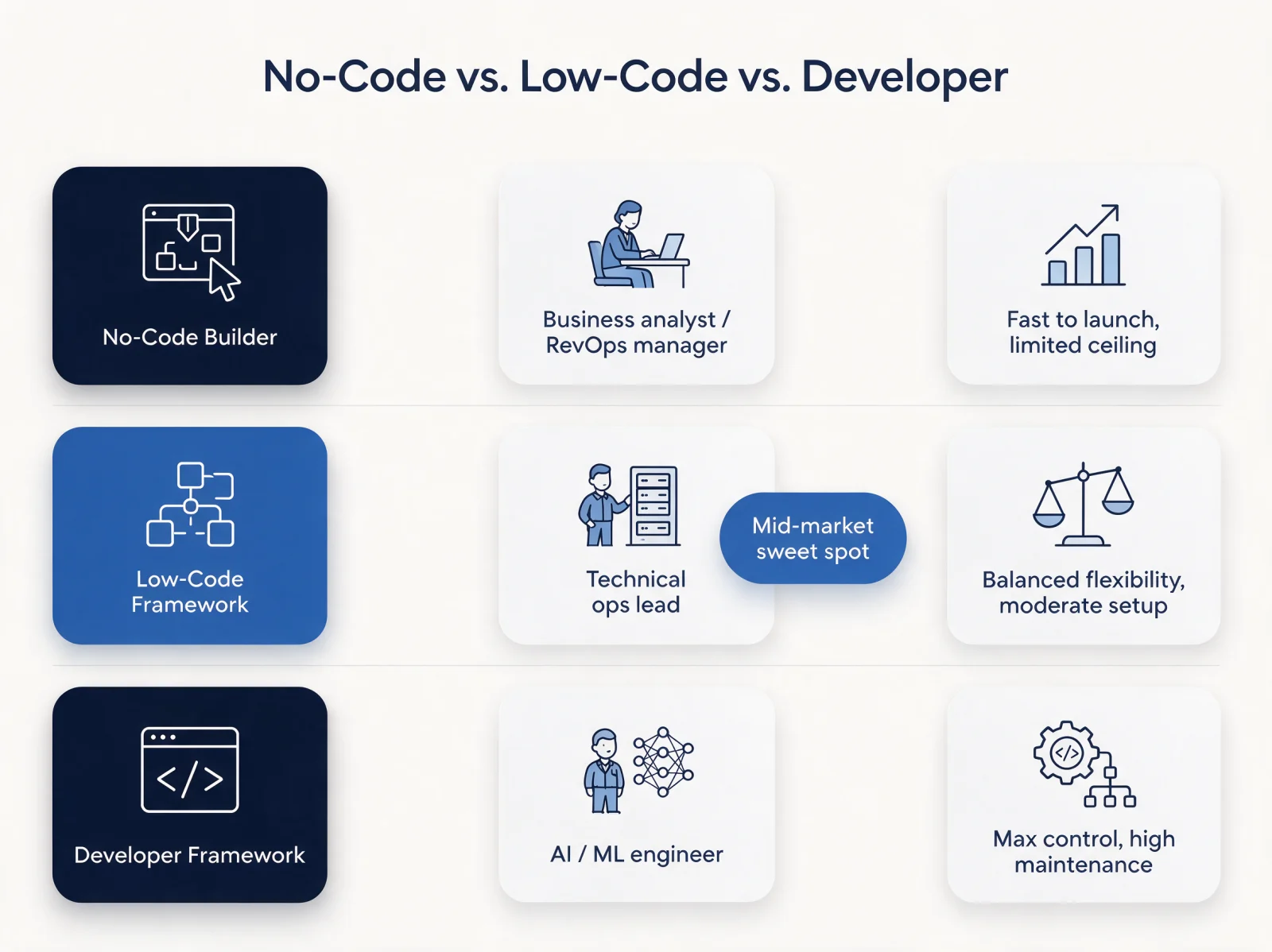 No-Code vs. Low-Code vs. Developer

No-Code Builder

Business analyst / RevOps manager

Fast to launch, limited ceiling

Low-Code Framework

Technical ops lead

Mid-market sweet spot

Balanced flexibility, moderate setup

Developer Framework

AI / ML engineer

Max control, high maintenance